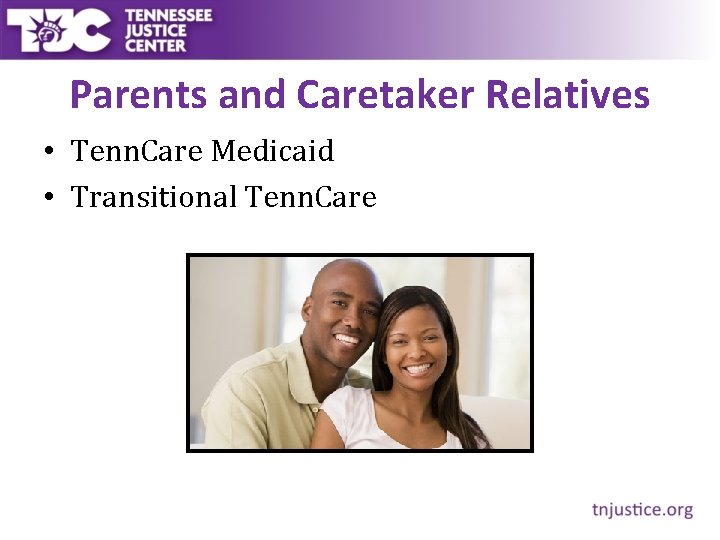 TJC TENNESSEE JUSTICE CENTER

Parents and Caretaker Relatives

• TennCare Medicaid
• Transitional TennCare

tnjustice.org